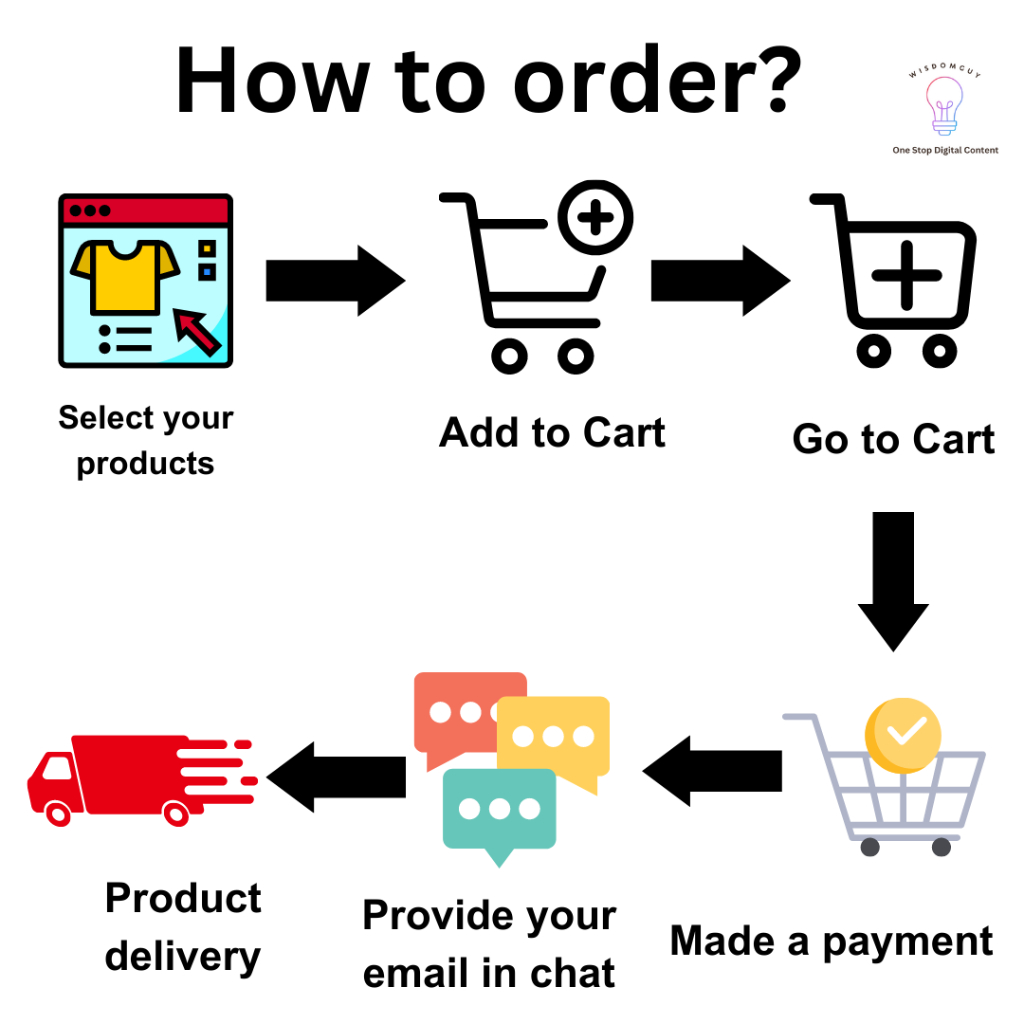 How to order?

WISDOMGUY
One Stop Digital Content

Select your products

Add to Cart

Go to Cart

Made a payment

Provide your email in chat

Product delivery